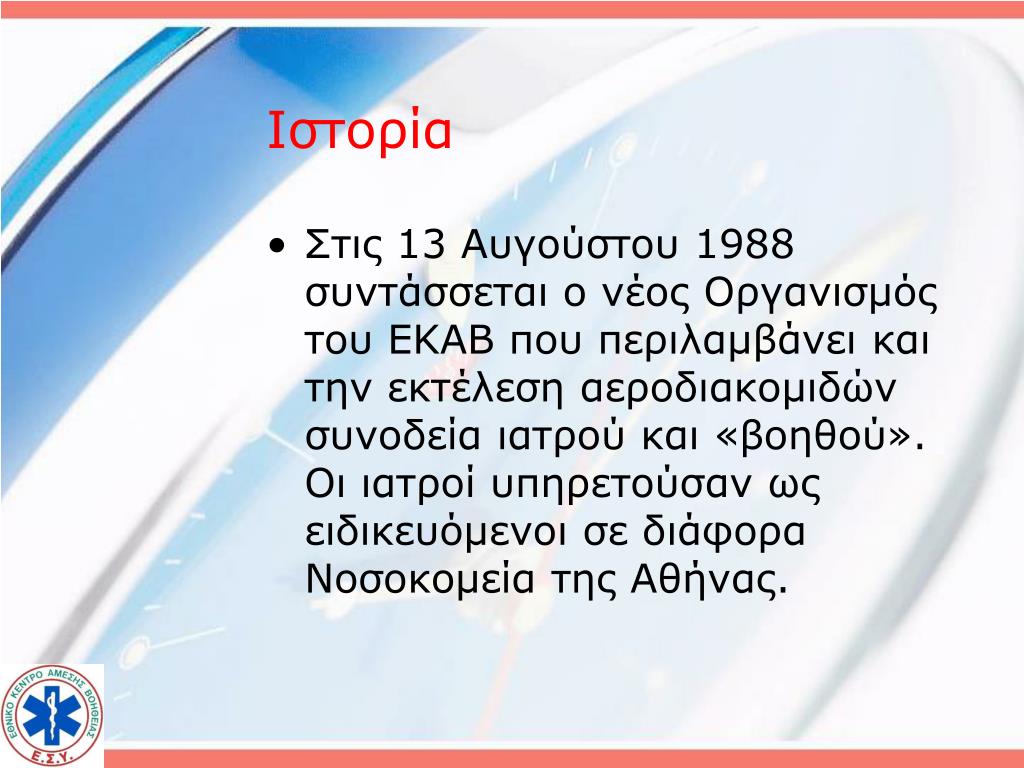 Ιστορία

• Στις 13 Αυγούστου 1988 συντάσσεται ο νέος Οργανισμός του ΕΚΑΒ που περιλαμβάνει και την εκτέλεση αεροδιακομιδών συνοδεία ιατρού και «βοηθού». Οι ιατροί υπηρετούσαν ως ειδικευόμενοι σε διάφορα Νοσοκομεία της Αθήνας.

ΕΘΝΙΚΟ ΚΕΝΤΡΟ ΑΜΕΣΗΣ ΒΟΗΘΕΙΑΣ
Ε.Σ.Υ.